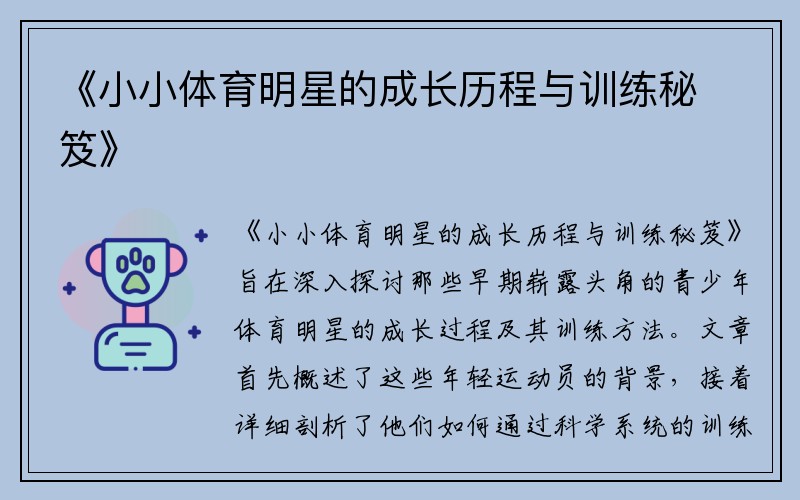 《小小体育明星的成长历程与训练秘笈》

《小小体育明星的成长历程与训练秘笈》旨在深入探讨那些早期崭露头角的青少年体育明星的成长过程及其训练方法。文章首先概述了这些年轻运动员的背景，接着详细剖析了他们如何通过科学系统的训练